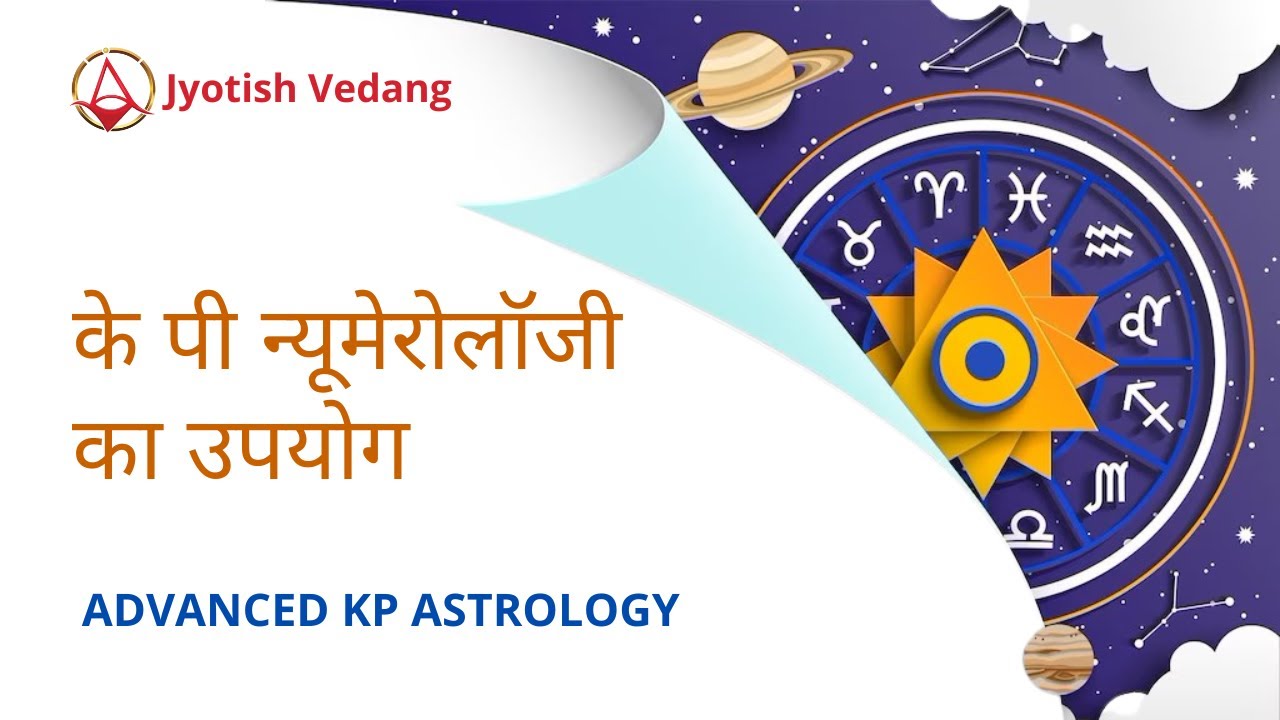 Jyotish Vedang

के पी न्यूमेरोलॉजी का उपयोग

ADVANCED KP ASTROLOGY